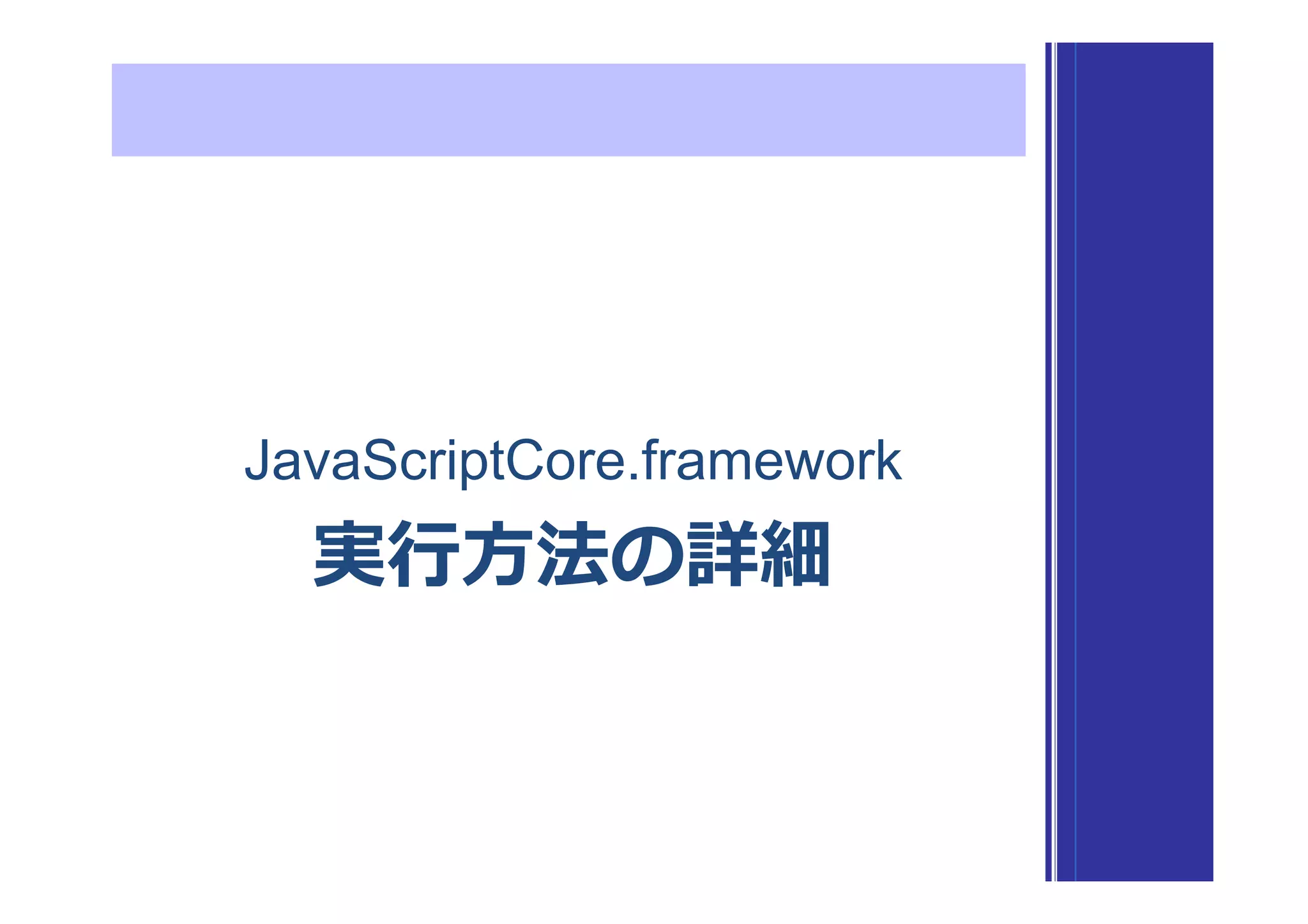 JavaScriptCore.framework
実行方法の詳細